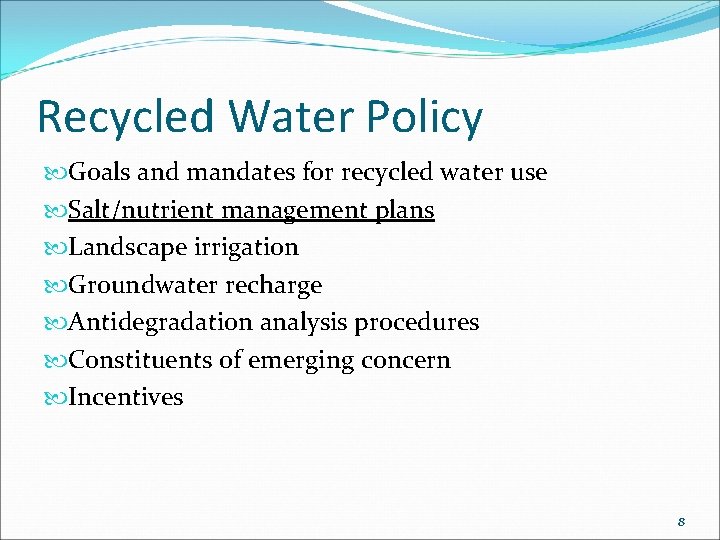 Recycled Water Policy

Goals and mandates for recycled water use
Salt/nutrient management plans
Landscape irrigation
Groundwater recharge
Antidegradation analysis procedures
Constituents of emerging concern
Incentives

8